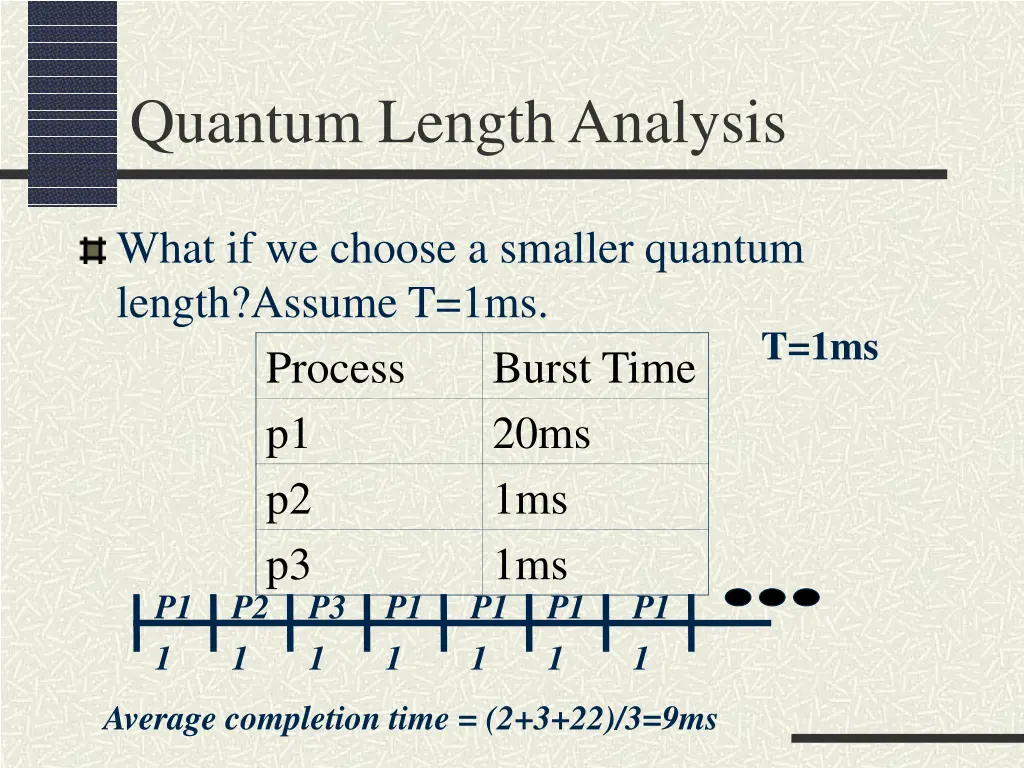 Quantum Length Analysis

What if we choose a smaller quantum length?Assume T=1ms.

T=1ms

| Process | Burst Time |
|---|---|
| p1 | 20ms |
| p2 | 1ms |
| p3 | 1ms |

P1 P2 P3 P1 P1 P1 P1

1 1 1 1 1 1 1

Average completion time = (2+3+22)/3=9ms